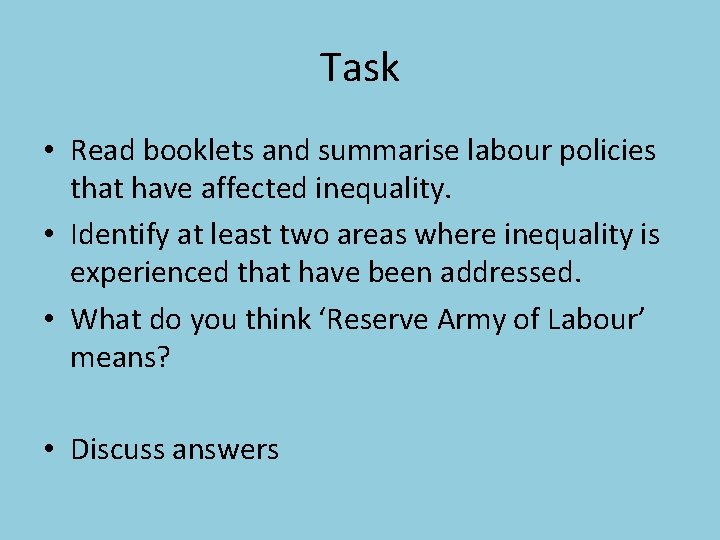 Task

• Read booklets and summarise labour policies that have affected inequality.
• Identify at least two areas where inequality is experienced that have been addressed.
• What do you think ‘Reserve Army of Labour’ means?

• Discuss answers